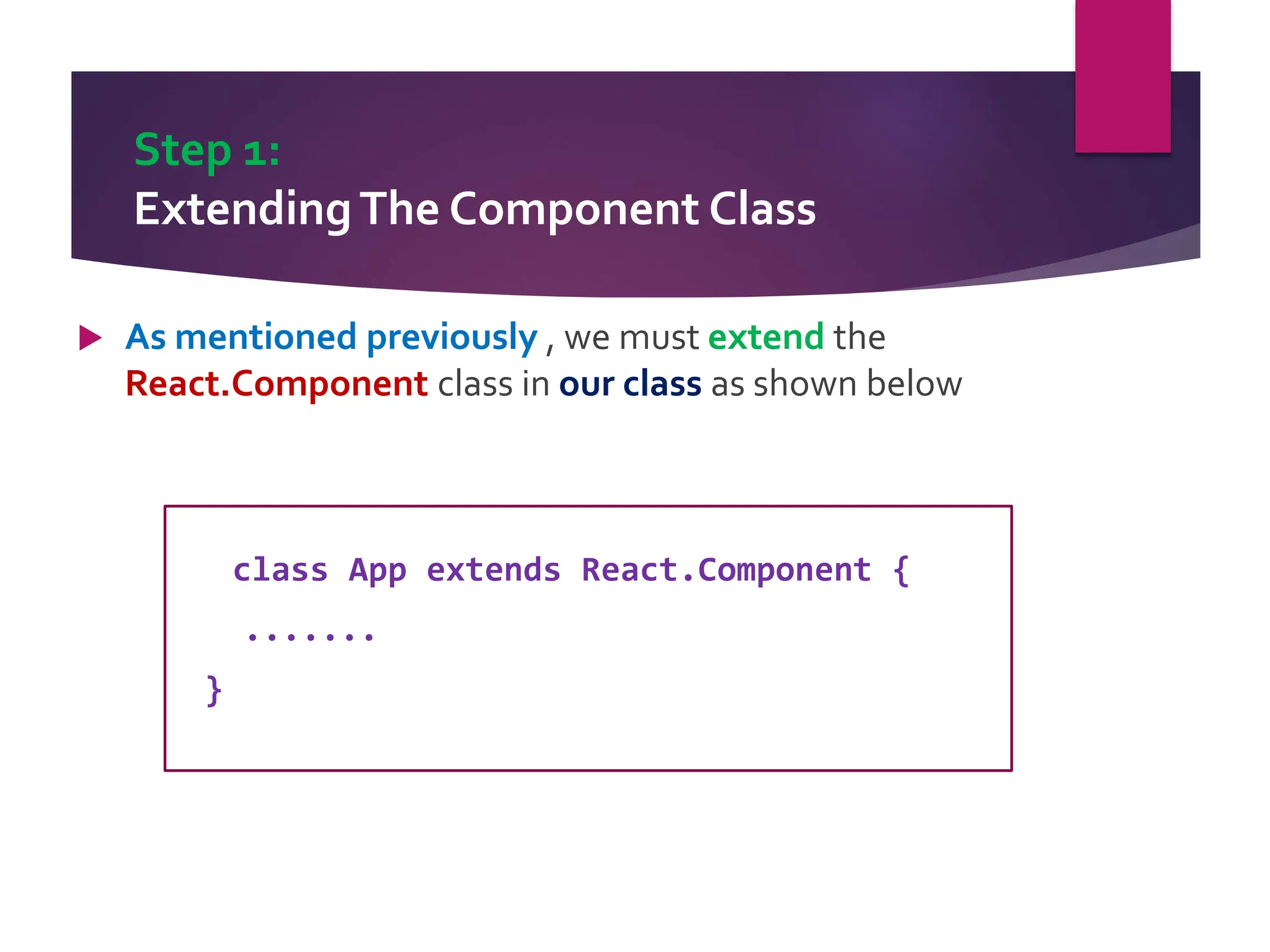 Step 1:
Extending The Component Class

As mentioned previously , we must extend the React.Component class in our class as shown below

class App extends React.Component {
.......
}